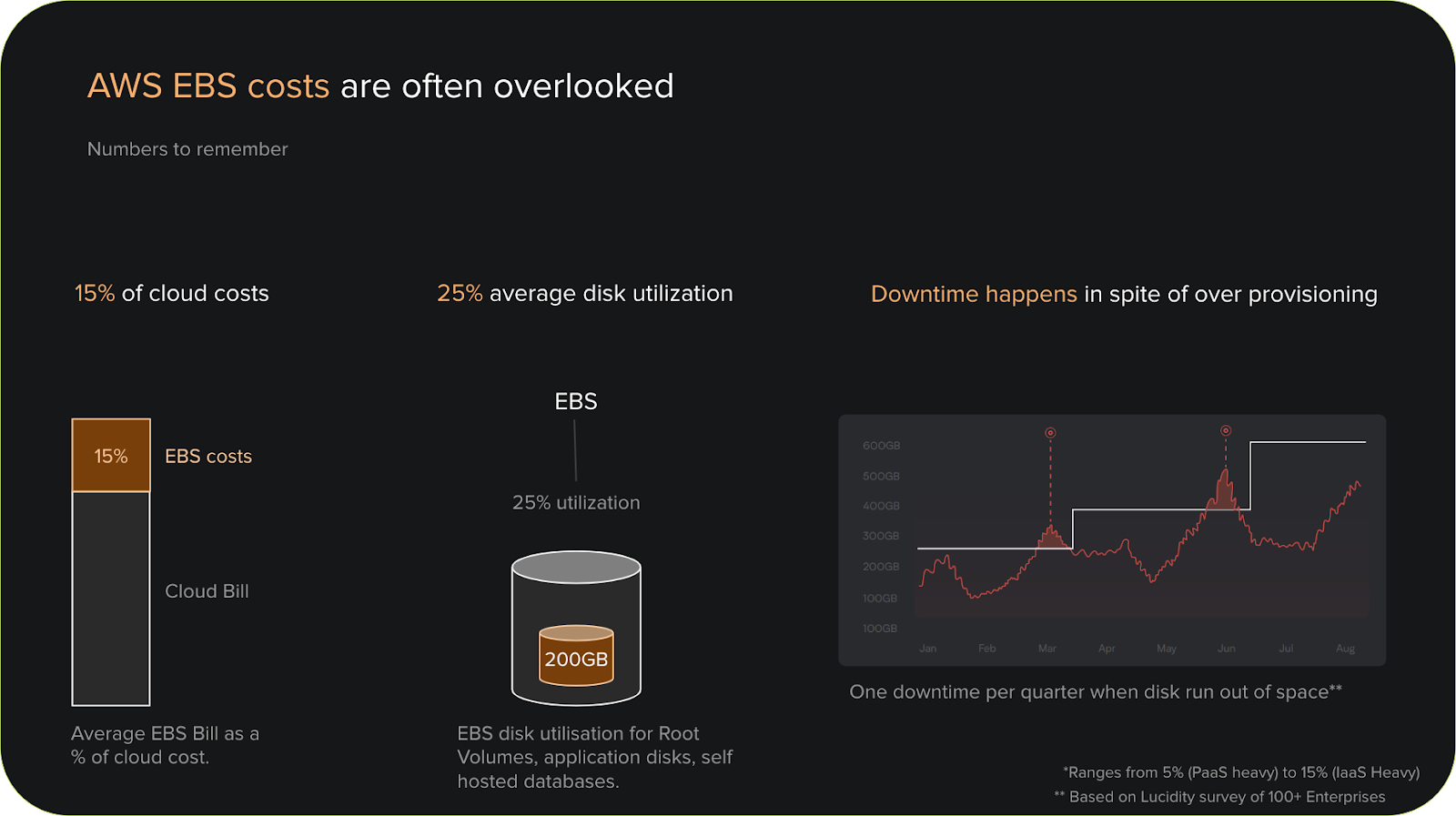 AWS EBS costs are often overlooked

Numbers to remember

15% of cloud costs

15%

EBS costs

Cloud Bill

Average EBS Bill as a % of cloud cost.

25% average disk utilization

EBS

25% utilization

200GB

EBS disk utilisation for Root Volumes, application disks, self hosted databases.

Downtime happens in spite of over provisioning

600GB
500GB
400GB
300GB
200GB
100GB
100GB

Jan Feb Mar Apr May Jun Jul Aug

One downtime per quarter when disk run out of space**

*Ranges from 5% (PaaS heavy) to 15% (IaaS Heavy)
** Based on Lucidity survey of 100+ Enterprises